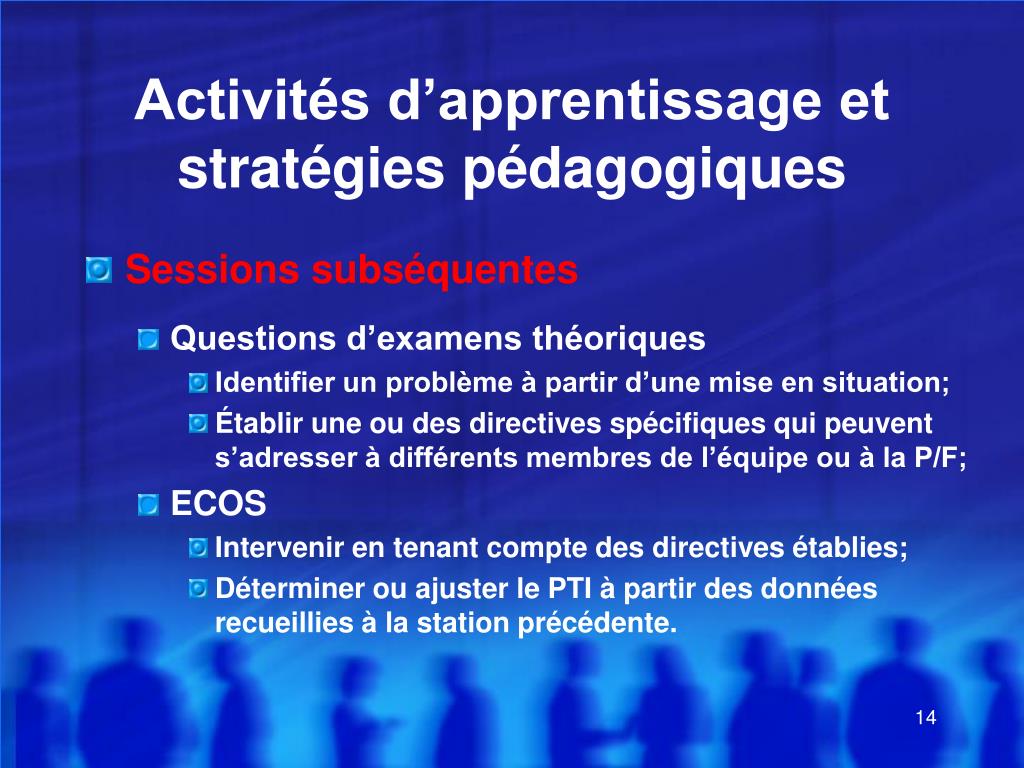 Activités d’apprentissage et stratégies pédagogiques

Sessions subséquentes

Questions d’examens théoriques

Identifier un problème à partir d’une mise en situation;

Établir une ou des directives spécifiques qui peuvent s’adresser à différents membres de l’équipe ou à la P/F;

ECOS

Intervenir en tenant compte des directives établies;

Déterminer ou ajuster le PTI à partir des données recueillies à la station précédente.

14